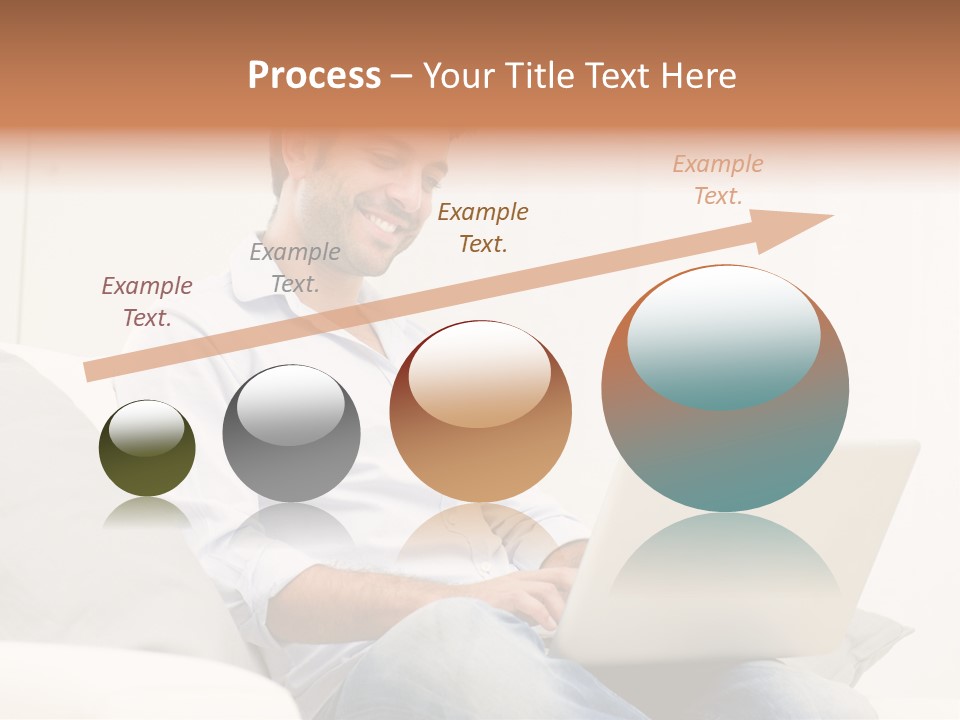 Process – Your Title Text Here

Example Text.

Example Text.

Example Text.

Example Text.